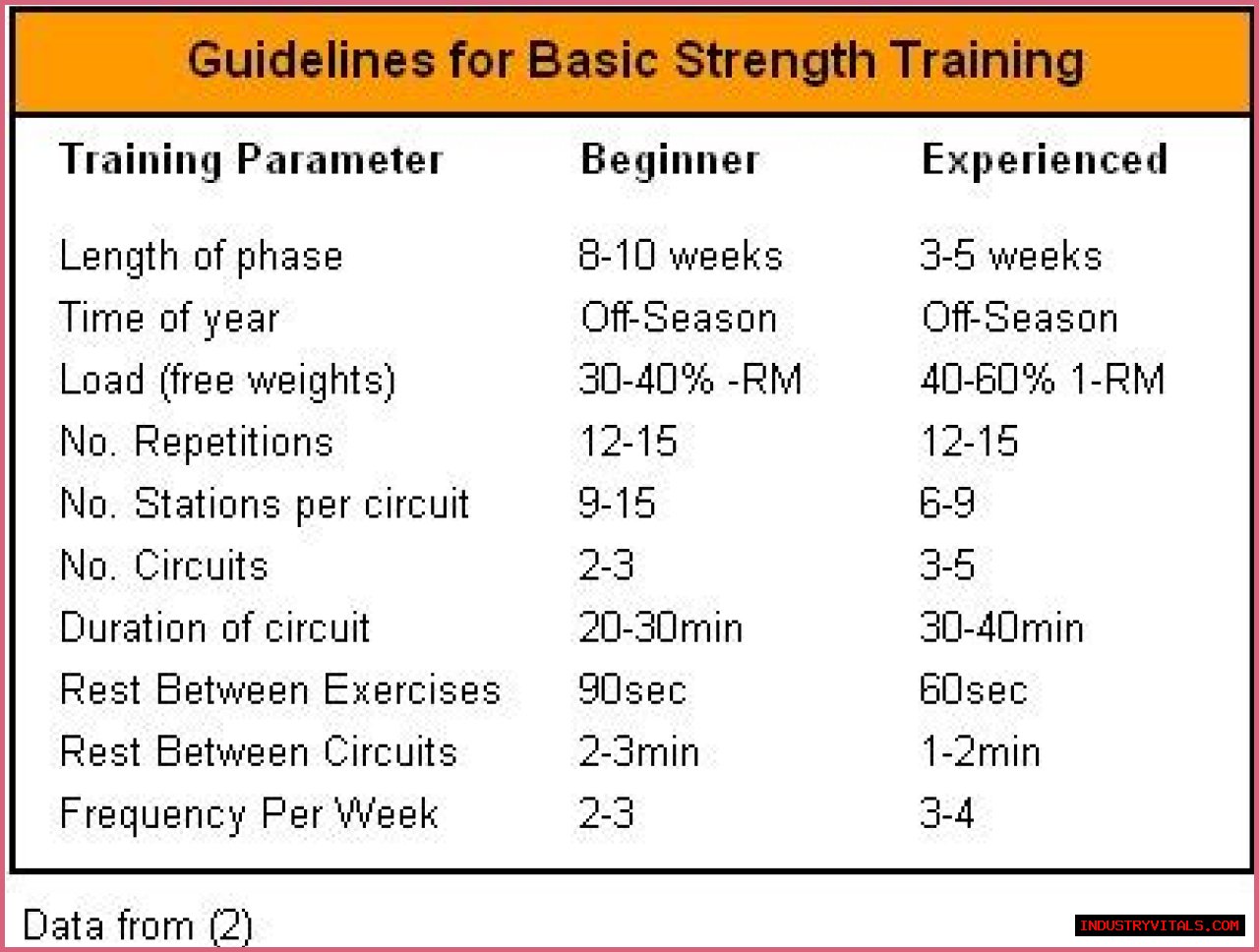 Guidelines for Basic Strength Training

| Training Parameter | Beginner | Experienced |
|---|---|---|
| Length of phase | 8-10 weeks | 3-5 weeks |
| Time of year | Off-Season | Off-Season |
| Load (free weights) | 30-40% -RM | 40-60% 1-RM |
| No. Repetitions | 12-15 | 12-15 |
| No. Stations per circuit | 9-15 | 6-9 |
| No. Circuits | 2-3 | 3-5 |
| Duration of circuit | 20-30min | 30-40min |
| Rest Between Exercises | 90sec | 60sec |
| Rest Between Circuits | 2-3min | 1-2min |
| Frequency Per Week | 2-3 | 3-4 |

Data from (2)

INDUSTRYVITALS.COM